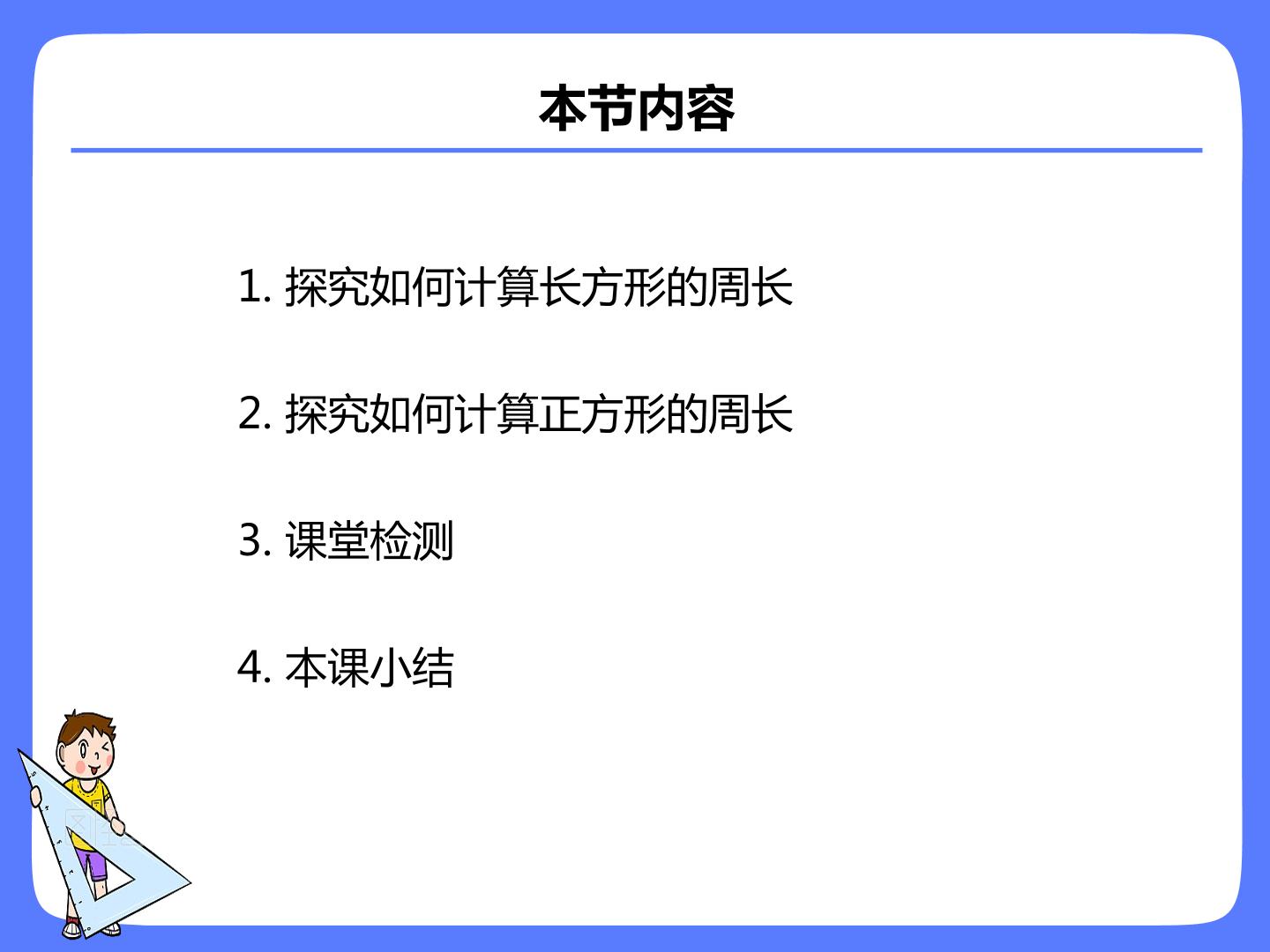 本节内容

1. 探究如何计算长方形的周长

2. 探究如何计算正方形的周长

3. 课堂检测

4. 本课小结